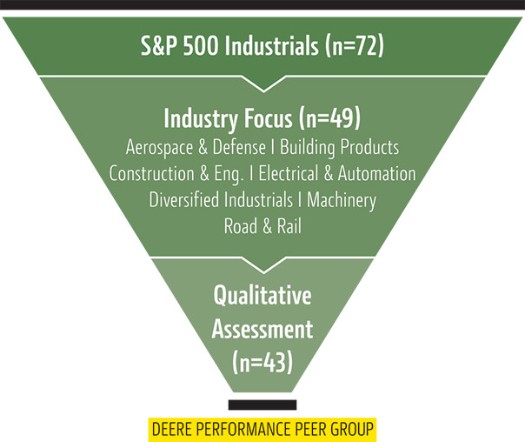 S&P 500 Industrials (n=72)

Industry Focus (n=49)
Aerospace & Defense I Building Products
Construction & Eng. I Electrical & Automation
Diversified Industrials I Machinery
Road & Rail

Qualitative Assessment (n=43)

DEERE PERFORMANCE PEER GROUP